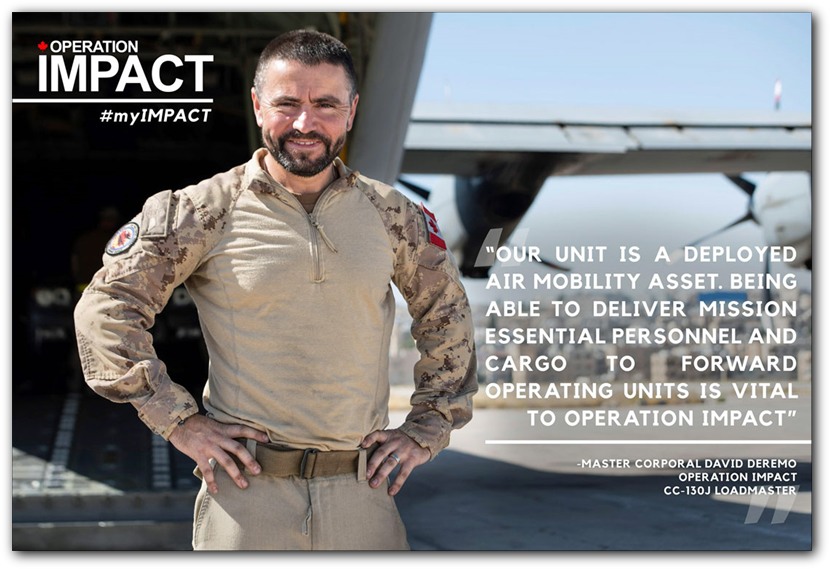 OPERATION
IMPACT
#myIMPACT

"OUR UNIT IS A DEPLOYED AIR MOBILITY ASSET. BEING ABLE TO DELIVER MISSION ESSENTIAL PERSONNEL AND CARGO TO FORWARD OPERATING UNITS IS VITAL TO OPERATION IMPACT"

-MASTER CORPORAL DAVID DEREMO
OPERATION IMPACT
CC-130J LOADMASTER